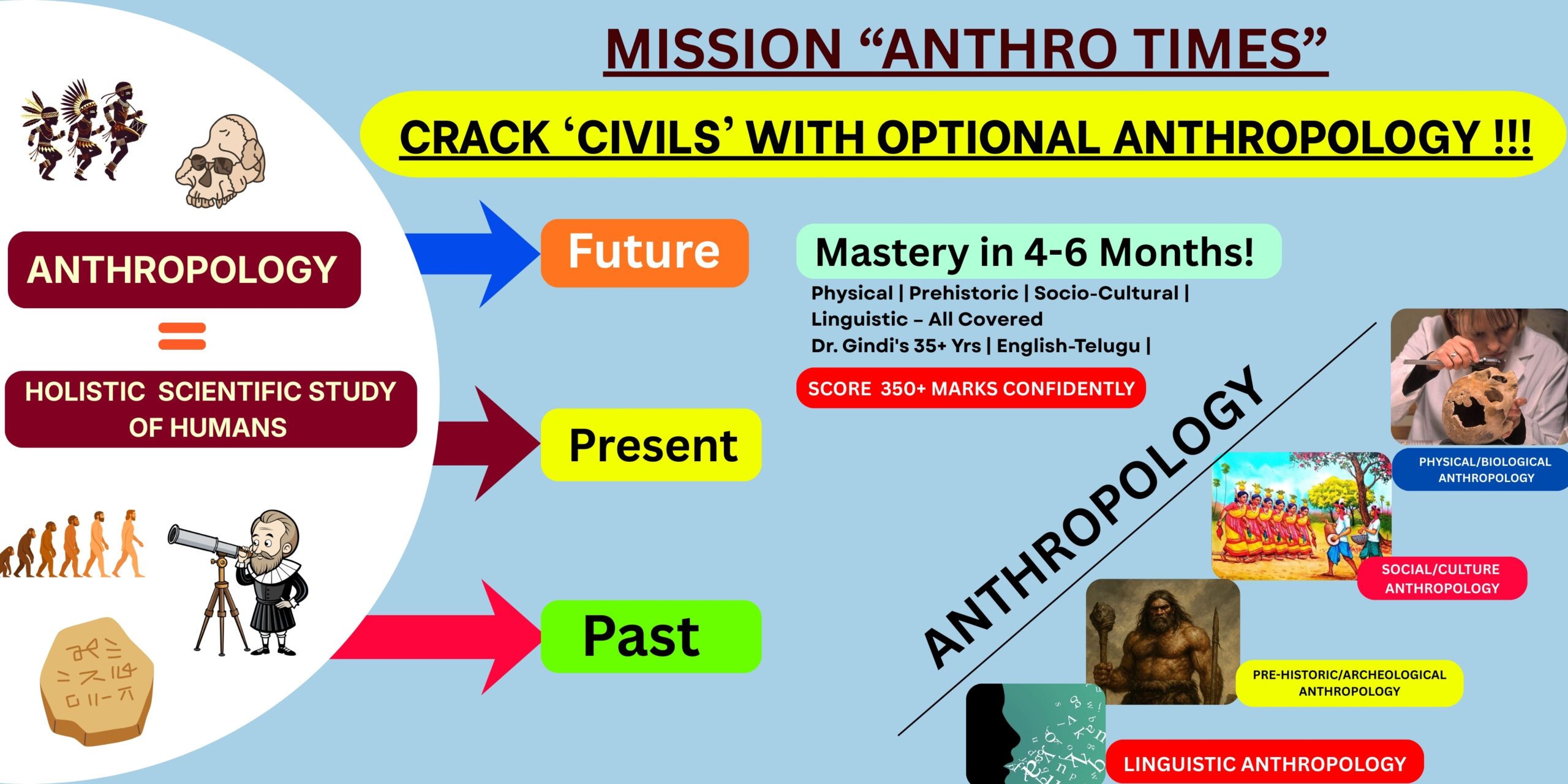 MISSION “ANTHRO TIMES”

CRACK ‘CIVILS’ WITH OPTIONAL ANTHROPOLOGY !!!

ANTHROPOLOGY

=

HOLISTIC SCIENTIFIC STUDY OF HUMANS

Future

Present

Past

Mastery in 4-6 Months!

Physical | Prehistoric | Socio-Cultural | Linguistic – All Covered
Dr. Gindi's 35+ Yrs | English-Telugu |

SCORE 350+ MARKS CONFIDENTLY

ANTHROPOLOGY

PHYSICAL/BIOLOGICAL ANTHROPOLOGY

SOCIAL/CULTURE ANTHROPOLOGY

PRE-HISTORIC/ARCHEOLOGICAL ANTHROPOLOGY

LINGUISTIC ANTHROPOLOGY